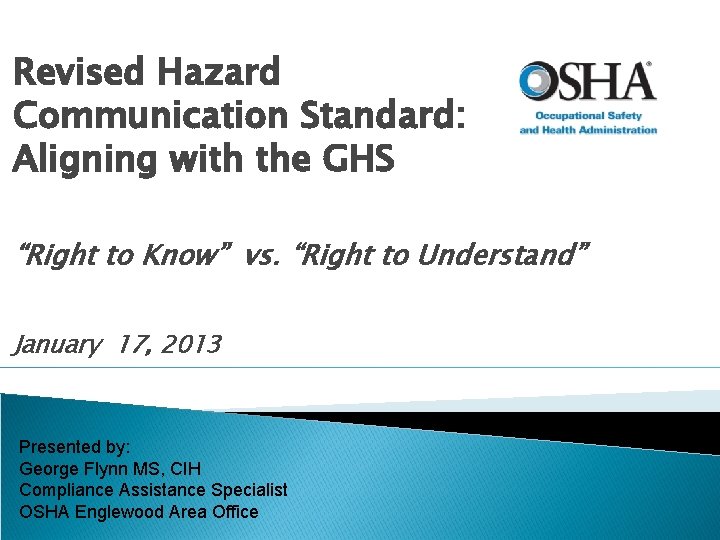 Revised Hazard Communication Standard: Aligning with the GHS

OSHA®
Occupational Safety and Health Administration

"Right to Know" vs. "Right to Understand"

January 17, 2013

Presented by:
George Flynn MS, CIH
Compliance Assistance Specialist
OSHA Englewood Area Office